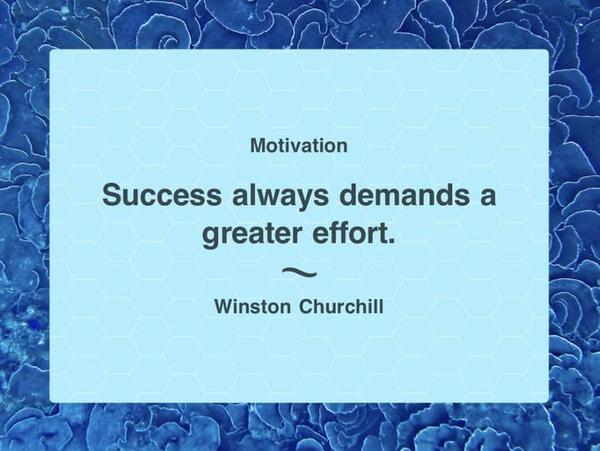 Motivation

Success always demands a greater effort.

~

Winston Churchill